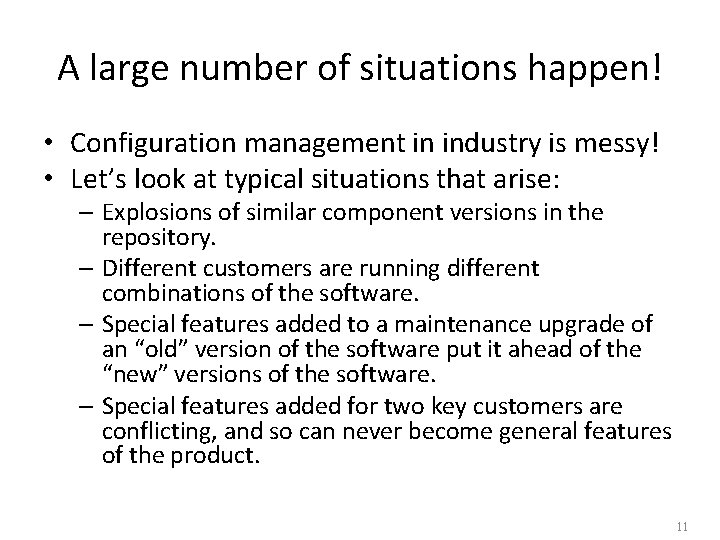 A large number of situations happen!

• Configuration management in industry is messy!
• Let’s look at typical situations that arise:
– Explosions of similar component versions in the repository.
– Different customers are running different combinations of the software.
– Special features added to a maintenance upgrade of an “old” version of the software put it ahead of the “new” versions of the software.
– Special features added for two key customers are conflicting, and so can never become general features of the product.

11